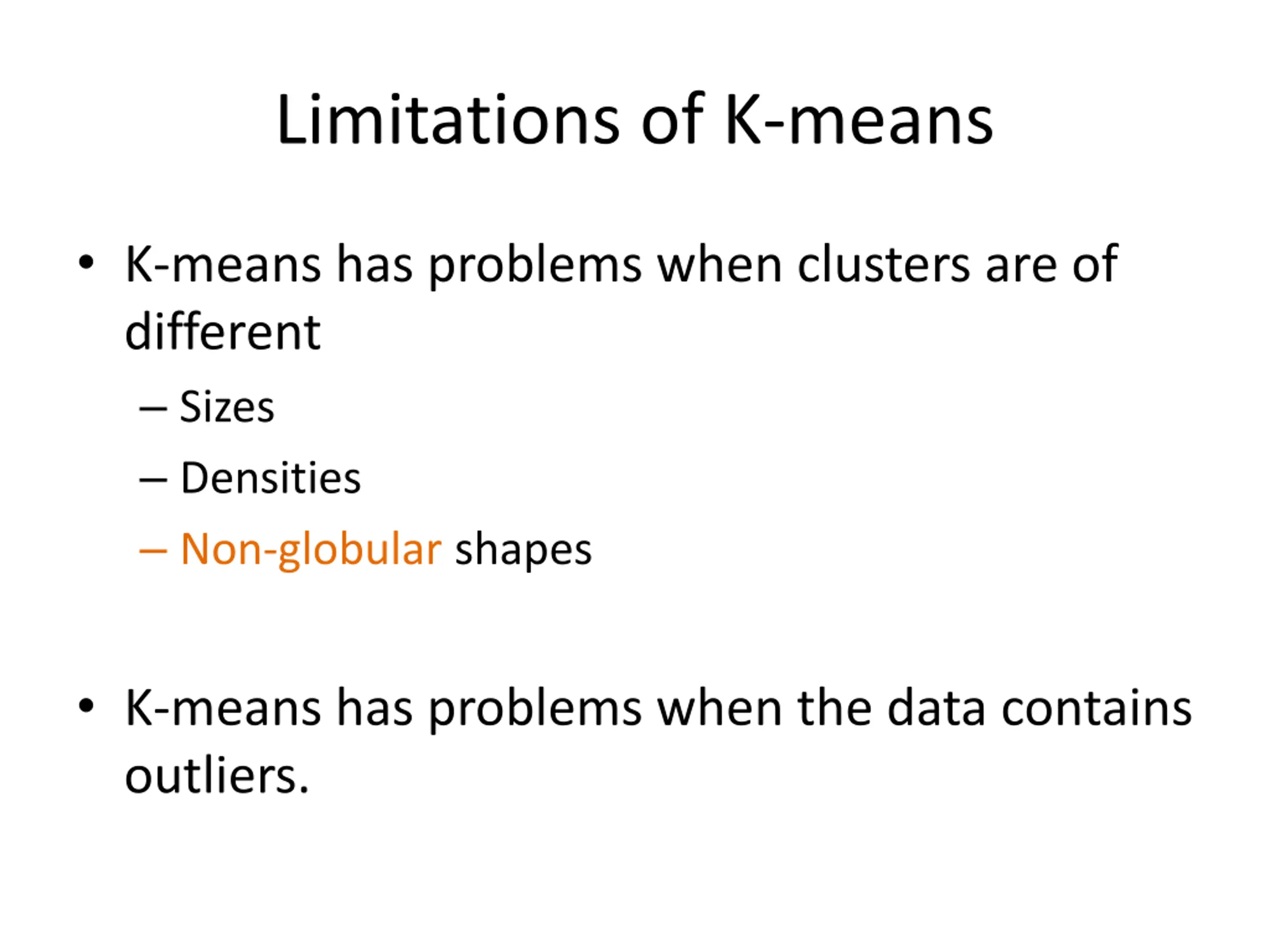 Limitations of K-means

• K-means has problems when clusters are of different
  – Sizes
  – Densities
  – Non-globular shapes

• K-means has problems when the data contains outliers.